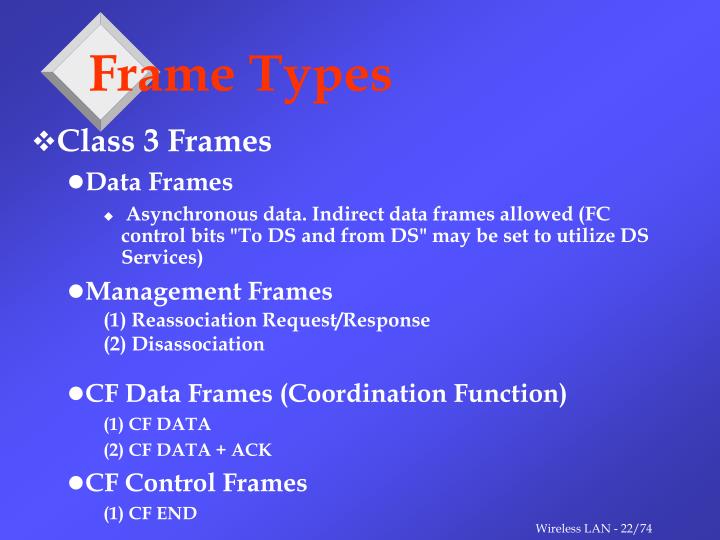 Frame Types

❖Class 3 Frames

●Data Frames

◆ Asynchronous data. Indirect data frames allowed (FC control bits "To DS and from DS" may be set to utilize DS Services)

●Management Frames

(1) Reassociation Request/Response

(2) Disassociation

●CF Data Frames (Coordination Function)

(1) CF DATA

(2) CF DATA + ACK

●CF Control Frames

(1) CF END

Wireless LAN - 22/74